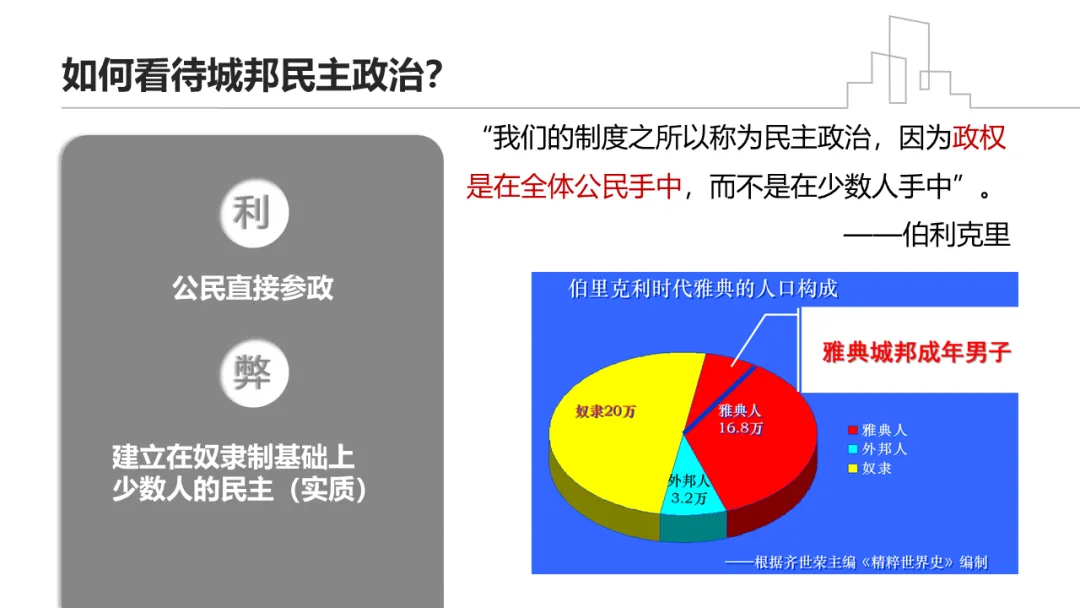 如何看待城邦民主政治？

利

公民直接参政

弊

建立在奴隶制基础上
少数人的民主（实质）

“我们的制度之所以称为民主政治，因为政权是在全体公民手中，而不是在少数人手中”。

——伯利克里

伯里克利时代雅典的人口构成

雅典城邦成年男子

奴隶20万

雅典人
16.8万

外邦人
3.2万

雅典人
外邦人
奴隶

——根据齐世荣主编《精粹世界史》编制